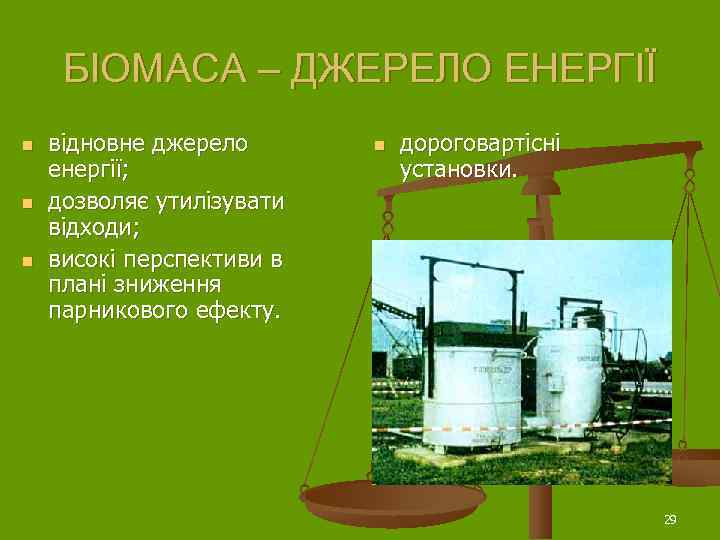 БІОМАСА – ДЖЕРЕЛО ЕНЕРГІЇ

- відновне джерело енергії;
- дозволяє утилізувати відходи;
- високі перспективи в плані зниження парникового ефекту.

- дороговартісні установки.

29